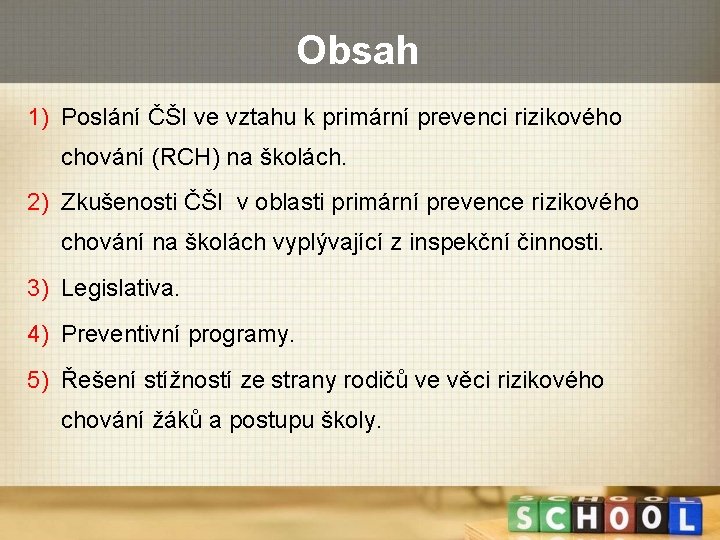 Obsah

1) Poslání ČŠI ve vztahu k primární prevenci rizikového chování (RCH) na školách.

2) Zkušenosti ČŠI v oblasti primární prevence rizikového chování na školách vyplývající z inspekční činnosti.

3) Legislativa.

4) Preventivní programy.

5) Řešení stížností ze strany rodičů ve věci rizikového chování žáků a postupu školy.

SCHOOL